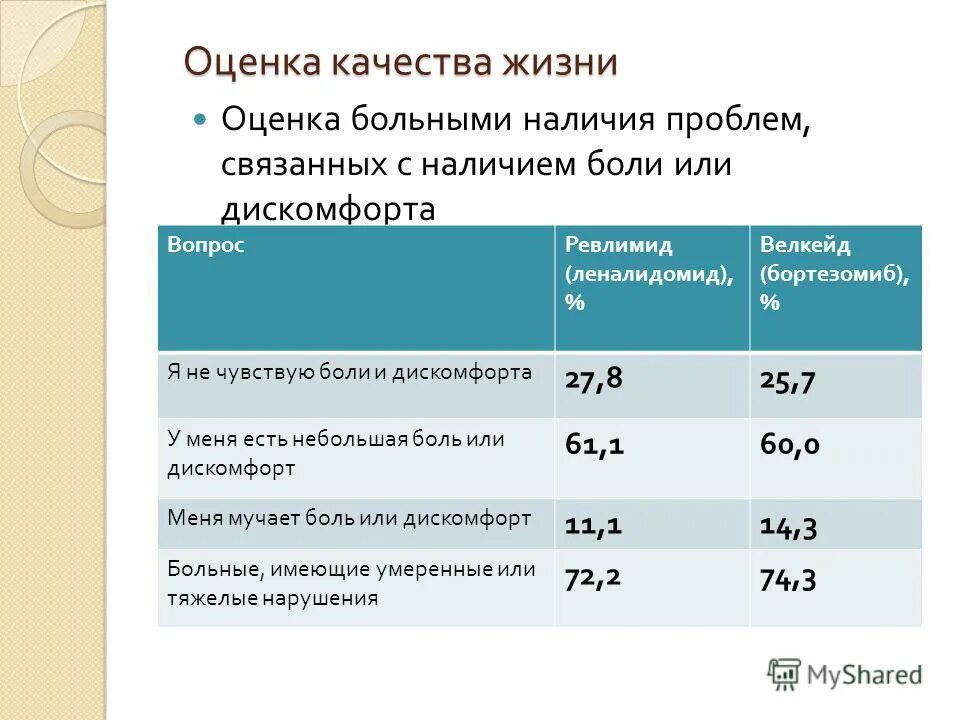 Оценка качества жизни

Оценка больными наличия проблем, связанных с наличием боли или дискомфорта

| Вопрос | Ревлимид (леналидомид), % | Велкейд (бортезомиб), % |
|---|---|---|
| Я не чувствую боли и дискомфорта | 27,8 | 25,7 |
| У меня есть небольшая боль или дискомфорт | 61,1 | 60,0 |
| Меня мучает боль или дискомфорт | 11,1 | 14,3 |
| Больные, имеющие умеренные или тяжелые нарушения | 72,2 | 74,3 |

MyShared